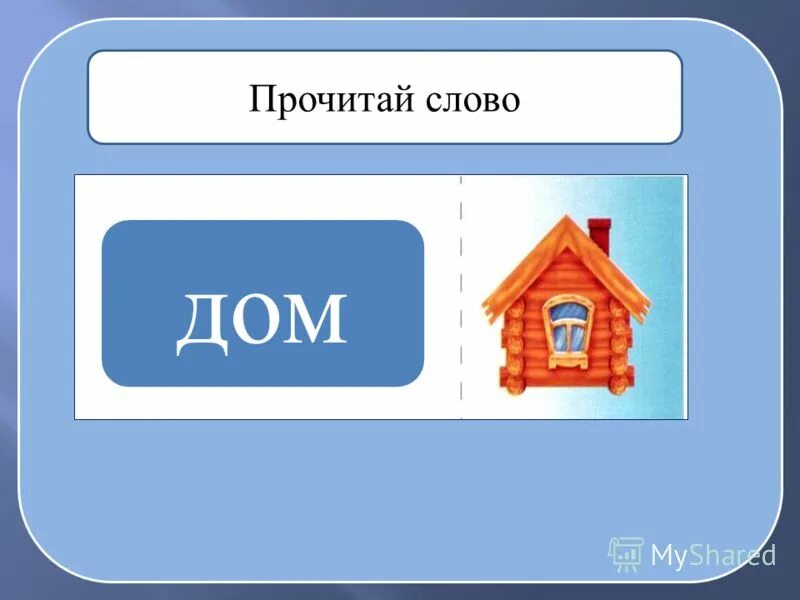 Прочитай слово

ДОМ

MyShared